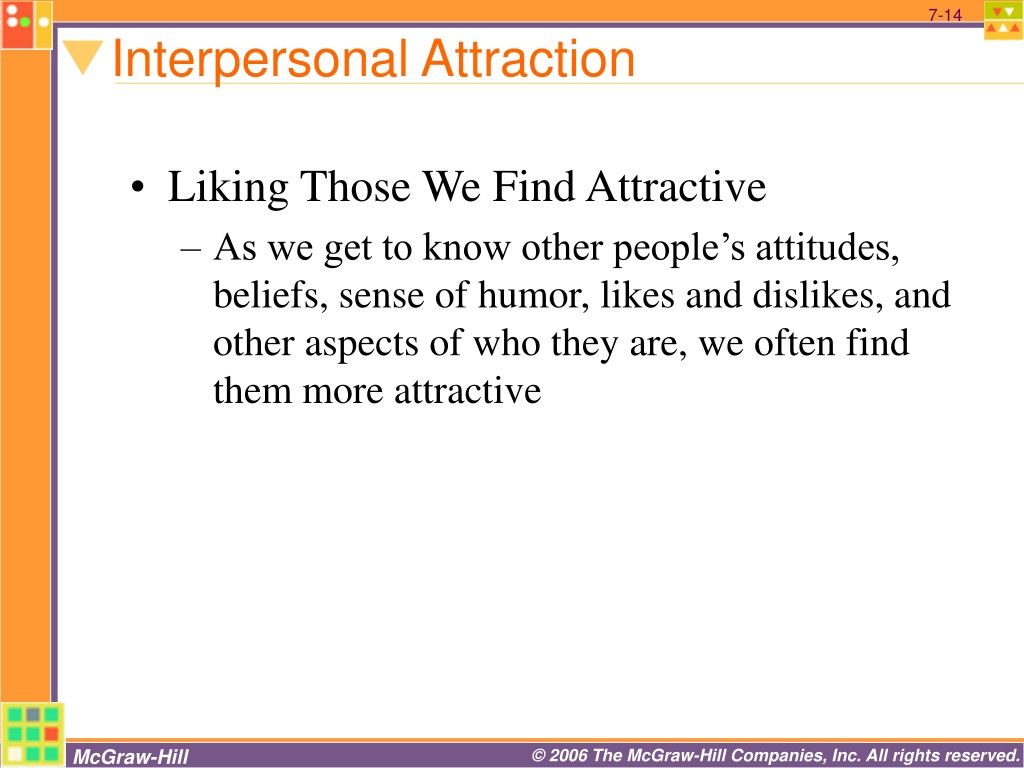 7-14

Interpersonal Attraction

• Liking Those We Find Attractive
– As we get to know other people’s attitudes, beliefs, sense of humor, likes and dislikes, and other aspects of who they are, we often find them more attractive

McGraw-Hill

© 2006 The McGraw-Hill Companies, Inc. All rights reserved.